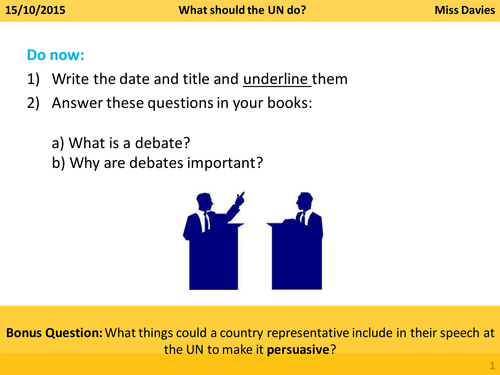 15/10/2015 What should the UN do? Miss Davies

Do now:
1) Write the date and title and underline them
2) Answer these questions in your books:

a) What is a debate?
b) Why are debates important?

Bonus Question: What things could a country representative include in their speech at the UN to make it persuasive?

1